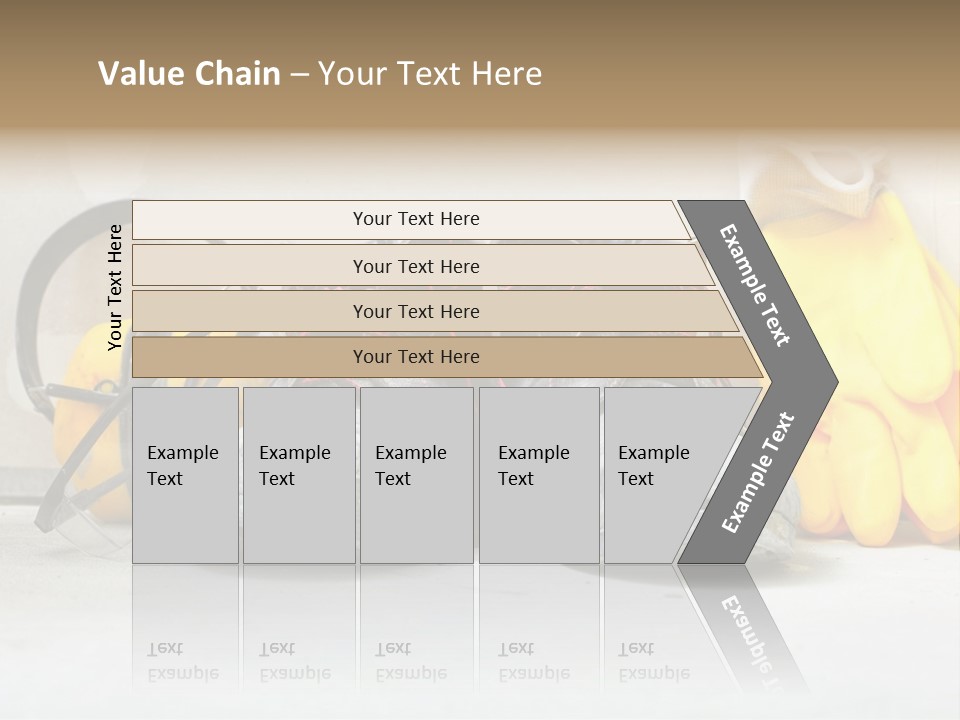 Value Chain – Your Text Here

Your Text Here

Your Text Here

Your Text Here

Your Text Here

Your Text Here

Example Text

Example Text

Example Text

Example Text

Example Text

Example Text

Example Text